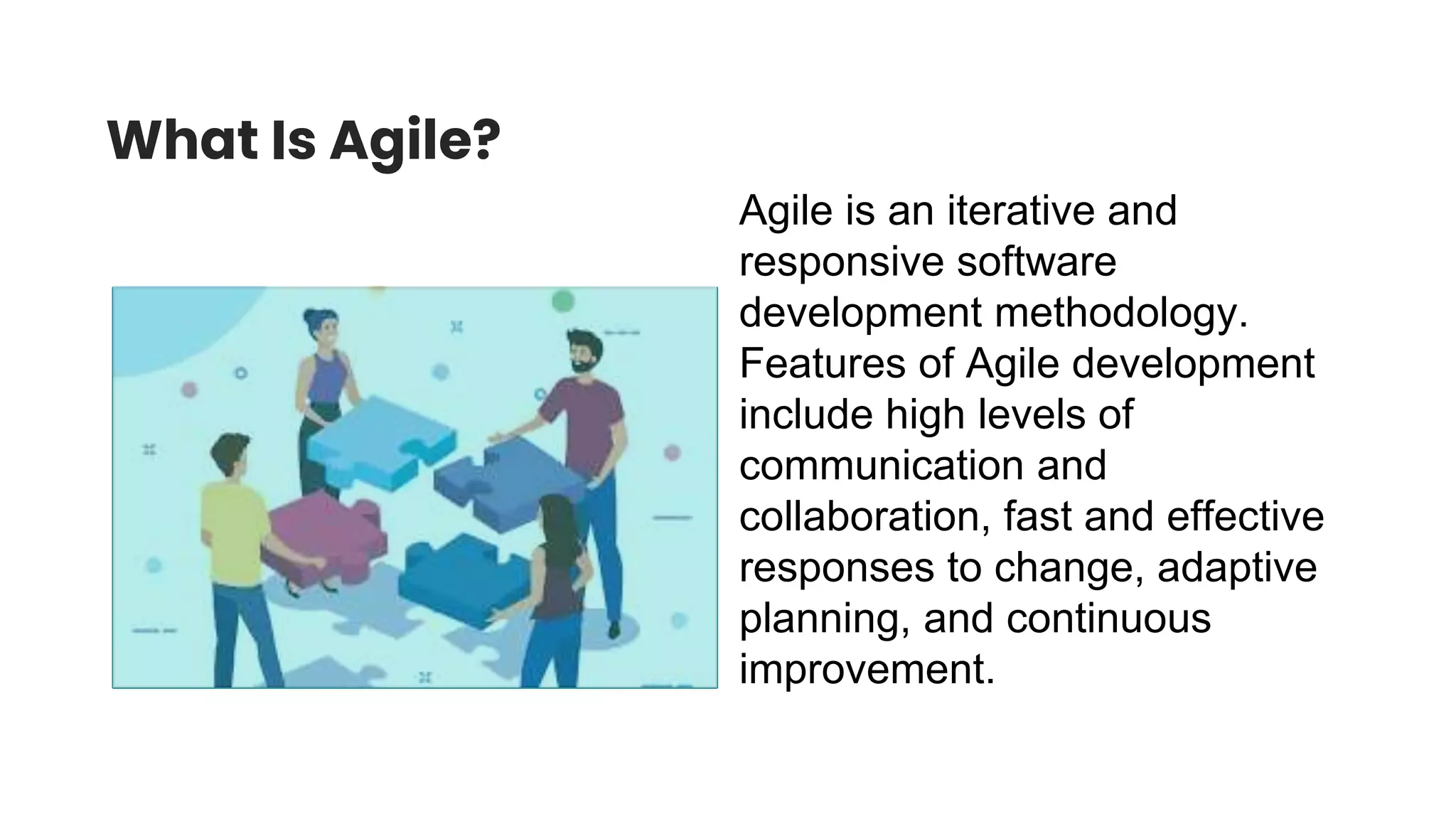 What Is Agile?

Agile is an iterative and responsive software development methodology. Features of Agile development include high levels of communication and collaboration, fast and effective responses to change, adaptive planning, and continuous improvement.